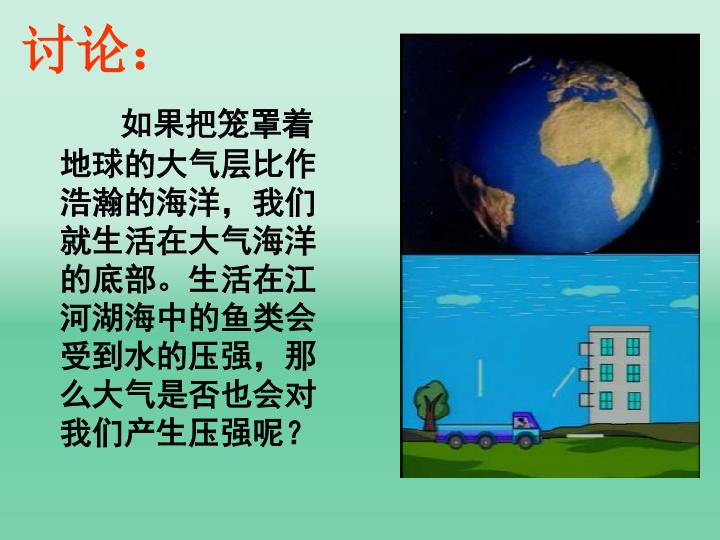 讨论：

如果把笼罩着地球的大气层比作浩瀚的海洋，我们就生活在大气海洋的底部。生活在江河湖海中的鱼类会受到水的压强，那么大气是否也会对我们产生压强呢？